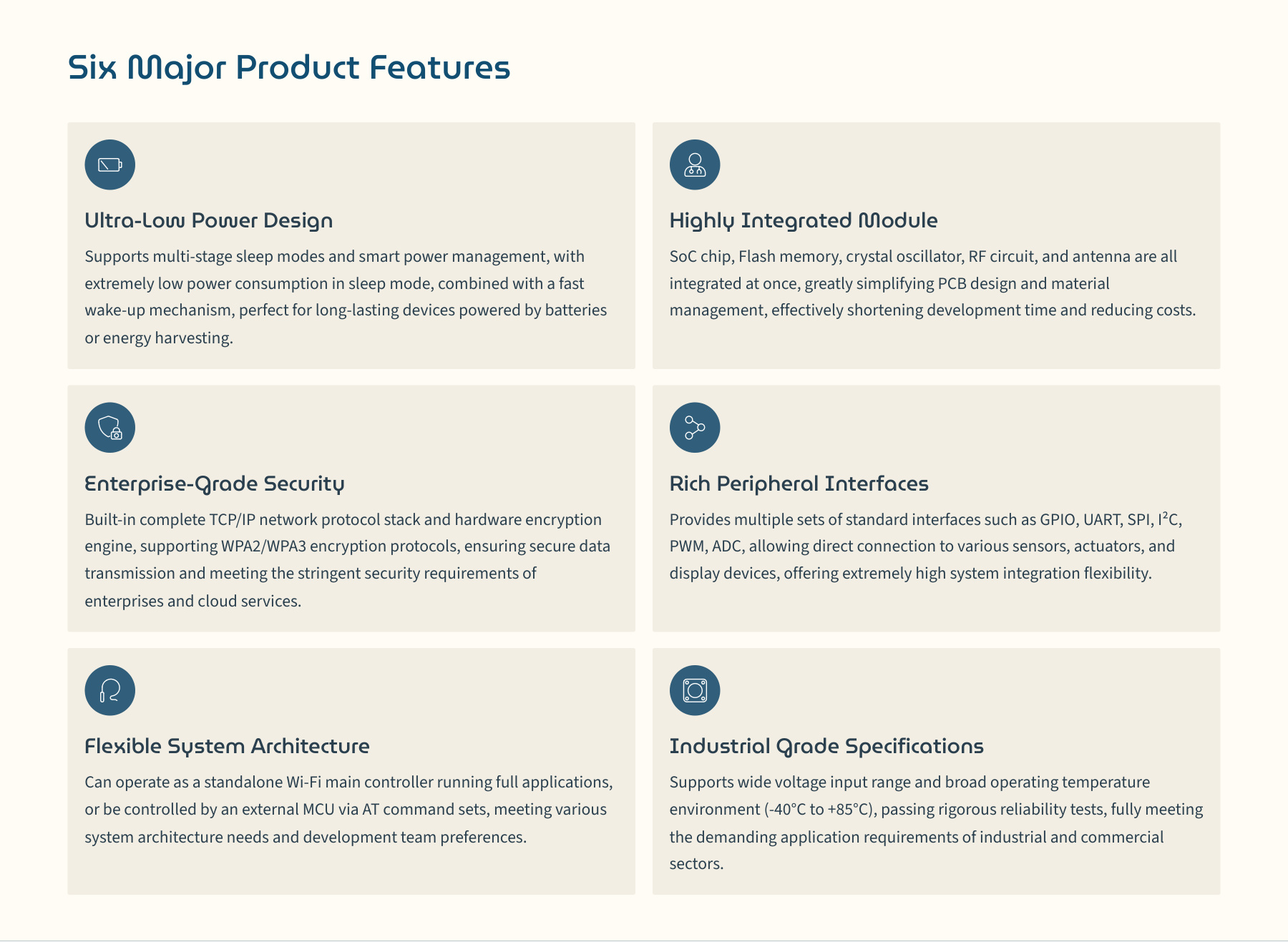 Six Major Product Features

Ultra-Low Power Design

Supports multi-stage sleep modes and smart power management, with extremely low power consumption in sleep mode, combined with a fast wake-up mechanism, perfect for long-lasting devices powered by batteries or energy harvesting.

Highly Integrated Module

SoC chip, Flash memory, crystal oscillator, RF circuit, and antenna are all integrated at once, greatly simplifying PCB design and material management, effectively shortening development time and reducing costs.

Enterprise-Grade Security

Built-in complete TCP/IP network protocol stack and hardware encryption engine, supporting WPA2/WPA3 encryption protocols, ensuring secure data transmission and meeting the stringent security requirements of enterprises and cloud services.

Rich Peripheral Interfaces

Provides multiple sets of standard interfaces such as GPIO, UART, SPI, $I^2C$, PWM, ADC, allowing direct connection to various sensors, actuators, and display devices, offering extremely high system integration flexibility.

Flexible System Architecture

Can operate as a standalone Wi-Fi main controller running full applications, or be controlled by an external MCU via AT command sets, meeting various system architecture needs and development team preferences.

Industrial Grade Specifications

Supports wide voltage input range and broad operating temperature environment (-40°C to +85°C), passing rigorous reliability tests, fully meeting the demanding application requirements of industrial and commercial sectors.